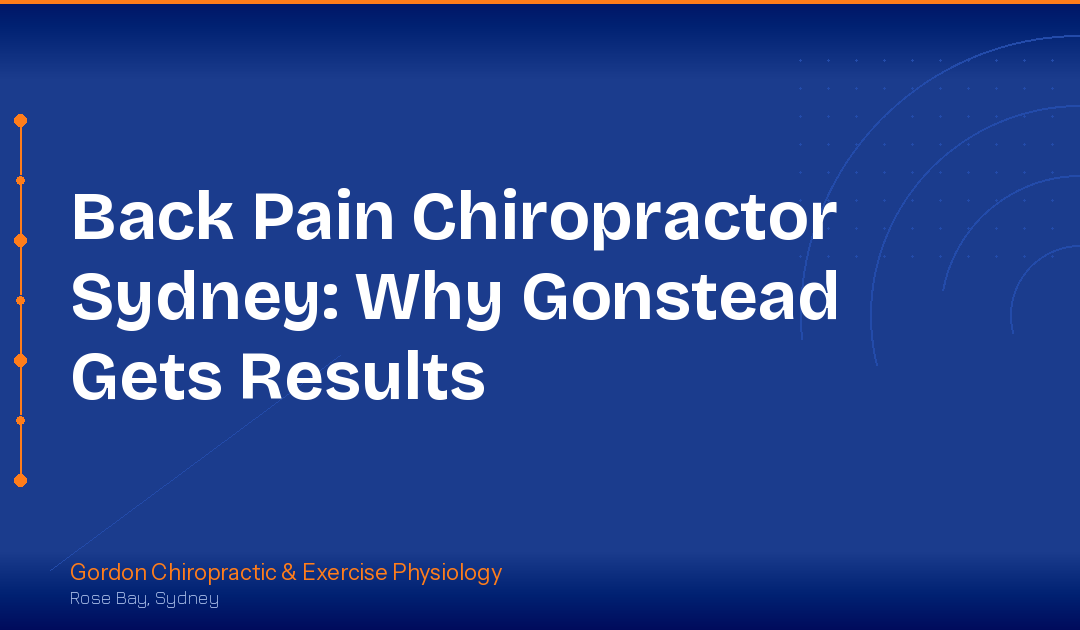 Back Pain Chiropractor Sydney: Why Gonstead Gets Results

Gordon Chiropractic & Exercise Physiology
Rose Bay, Sydney